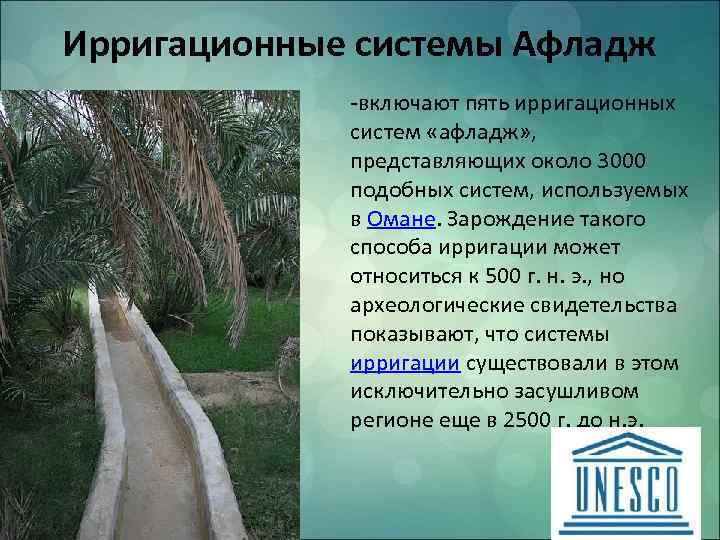 Ирригационные системы Афладж

-включают пять ирригационных систем «афладж», представляющих около 3000 подобных систем, используемых в Омане. Зарождение такого способа ирригации может относиться к 500 г. н. э., но археологические свидетельства показывают, что системы ирригации существовали в этом исключительно засушливом регионе еще в 2500 г. до н.э.

UNESCO